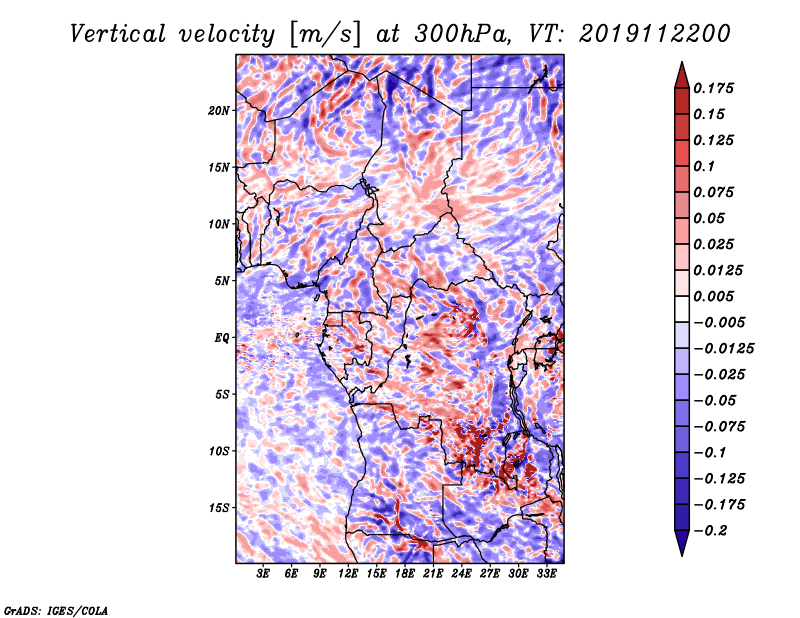 Vertical velocity [m/s] at 300hPa, VT: 2019112200

20N
15N
10N
5N
EQ
5S
10S
15S

3E 6E 9E 12E 15E 18E 21E 24E 27E 30E 33E

0.175
0.15
0.125
0.1
0.075
0.05
0.025
0.0125
0.005
−0.005
−0.0125
−0.025
−0.05
−0.075
−0.1
−0.125
−0.175
−0.2

GrADS: IGES/COLA